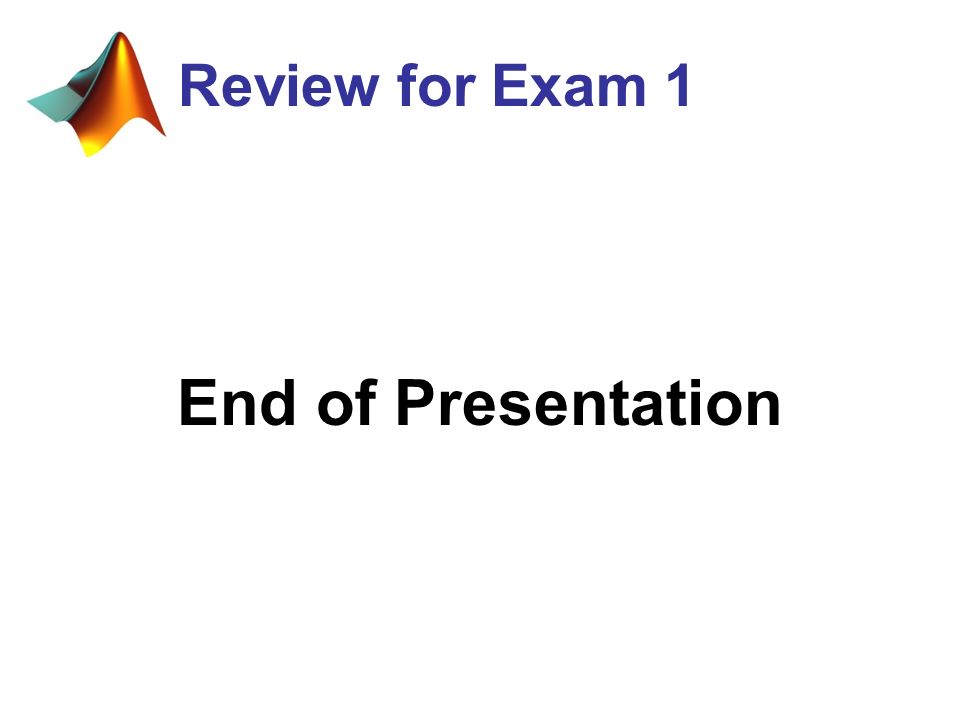 Review for Exam 1

End of Presentation